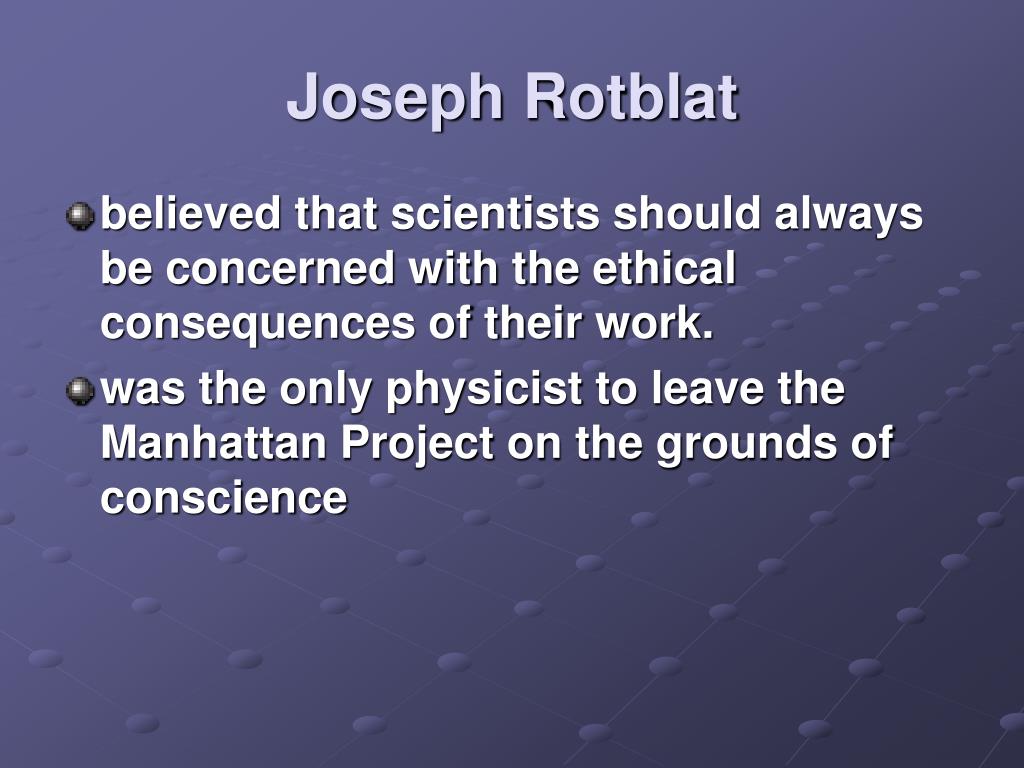 Joseph Rotblat

believed that scientists should always be concerned with the ethical consequences of their work.

was the only physicist to leave the Manhattan Project on the grounds of conscience